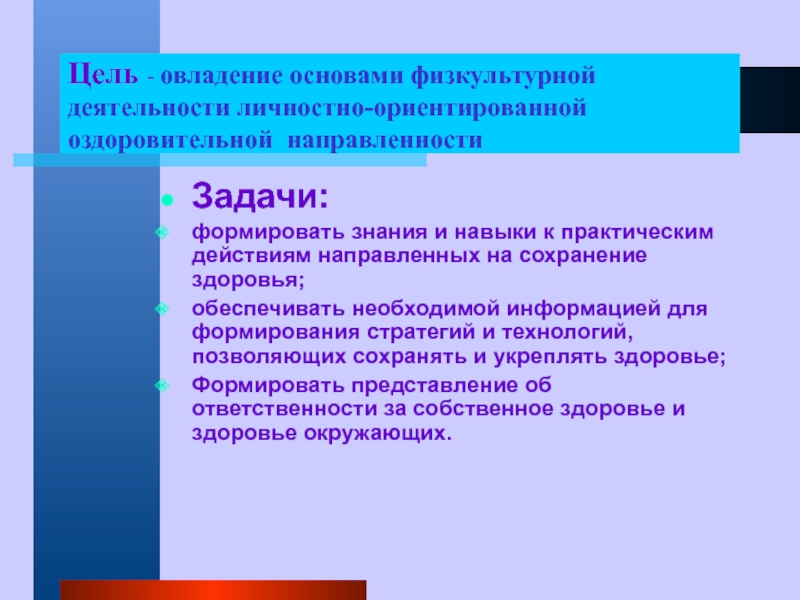 Цель - овладение основами физкультурной деятельности личностно-ориентированной оздоровительной направленности

Задачи:

формировать знания и навыки к практическим действиям направленных на сохранение здоровья;

обеспечивать необходимой информацией для формирования стратегий и технологий, позволяющих сохранять и укреплять здоровье;

Формировать представление об ответственности за собственное здоровье и здоровье окружающих.